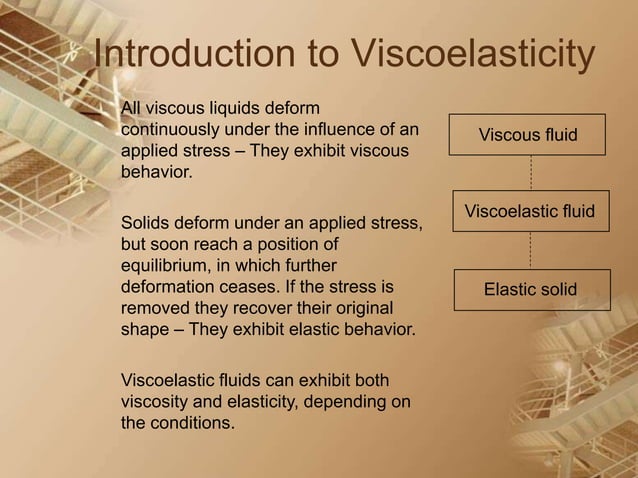 Introduction to Viscoelasticity

All viscous liquids deform continuously under the influence of an applied stress – They exhibit viscous behavior.

Solids deform under an applied stress, but soon reach a position of equilibrium, in which further deformation ceases. If the stress is removed they recover their original shape – They exhibit elastic behavior.

Viscoelastic fluids can exhibit both viscosity and elasticity, depending on the conditions.

Viscous fluid

Viscoelastic fluid

Elastic solid